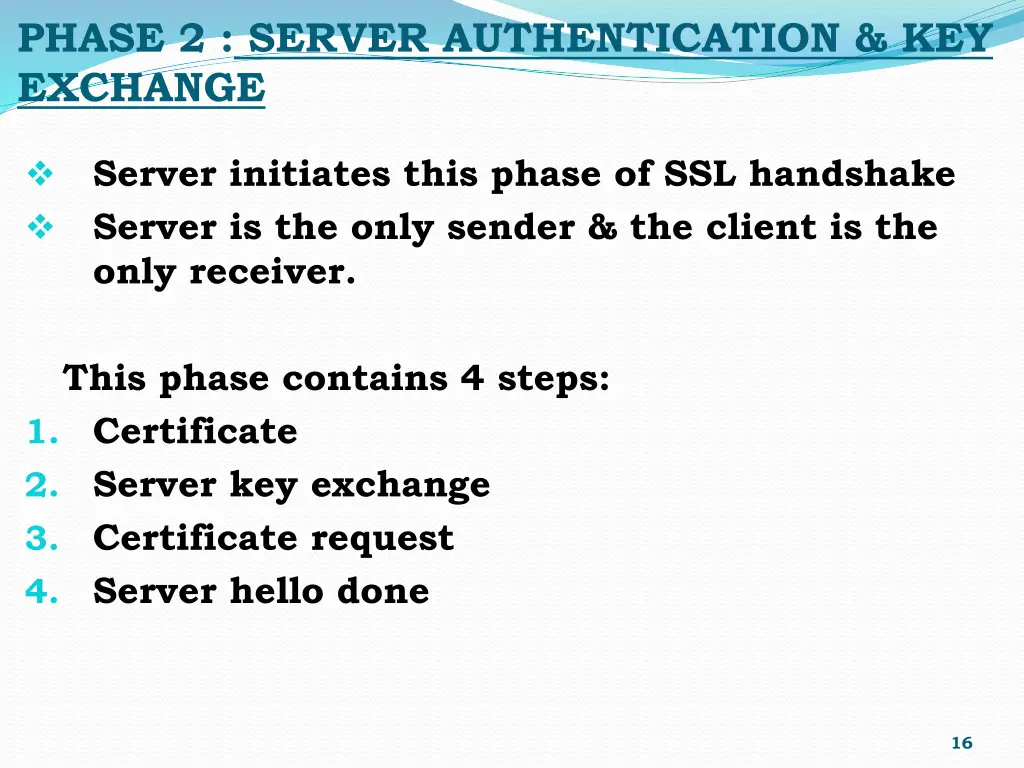 PHASE 2 : SERVER AUTHENTICATION & KEY EXCHANGE

❖ Server initiates this phase of SSL handshake
❖ Server is the only sender & the client is the only receiver.

This phase contains 4 steps:
1. Certificate
2. Server key exchange
3. Certificate request
4. Server hello done

16